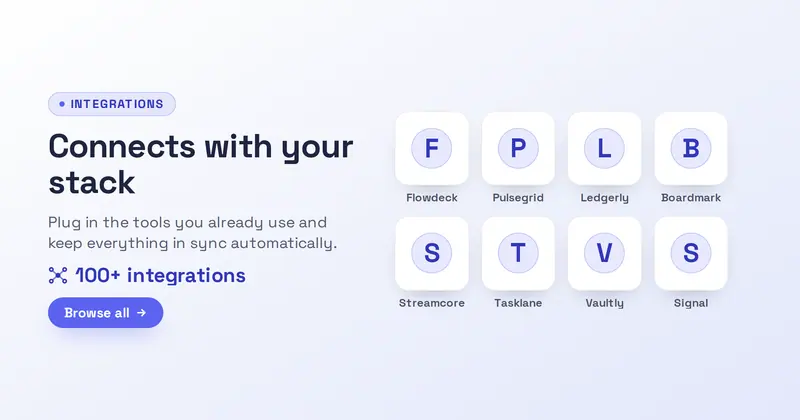 INTEGRATIONS

Connects with your stack

Plug in the tools you already use and keep everything in sync automatically.

100+ integrations

Browse all →

F
Flowdeck

P
Pulsegrid

L
Ledgerly

B
Boardmark

S
Streamcore

T
Tasklane

V
Vaultly

S
Signal